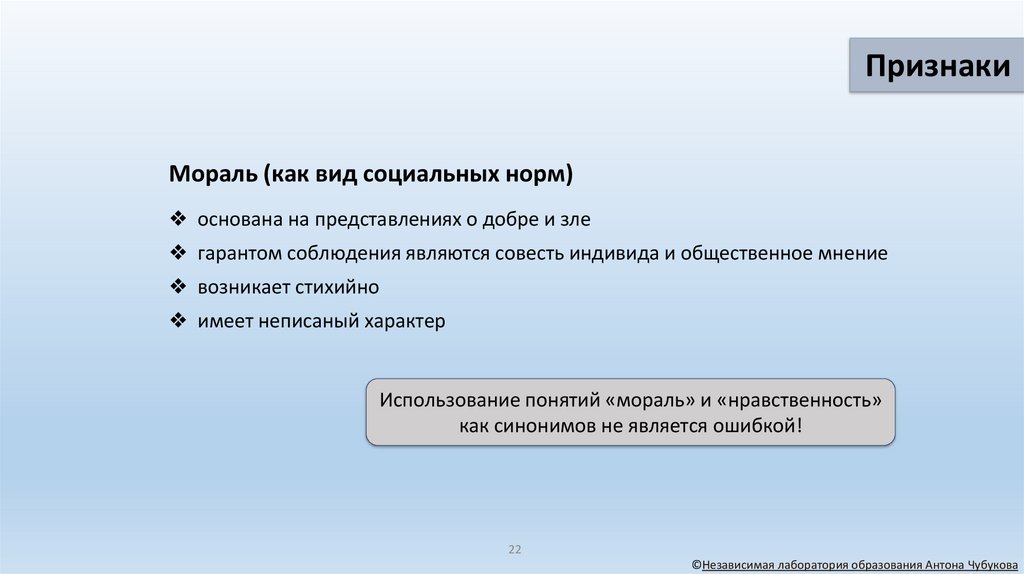 Признаки

Мораль (как вид социальных норм)

❖ основана на представлениях о добре и зле
❖ гарантом соблюдения являются совесть индивида и общественное мнение
❖ возникает стихийно
❖ имеет неписаный характер

Использование понятий «мораль» и «нравственность» как синонимов не является ошибкой!

22

©Независимая лаборатория образования Антона Чубукова